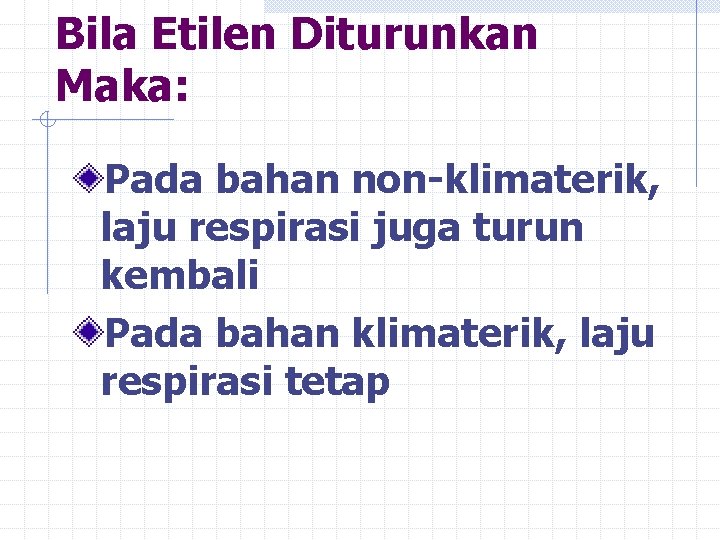 Bila Etilen Diturunkan Maka:

Pada bahan non-klimaterik, laju respirasi juga turun kembali

Pada bahan klimaterik, laju respirasi tetap